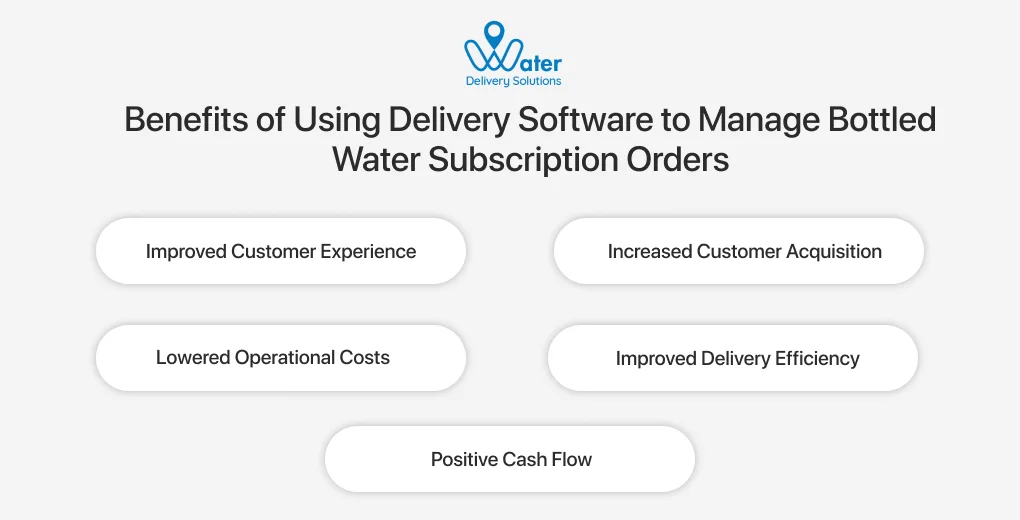 Water
Delivery Solutions

Benefits of Using Delivery Software to Manage Bottled Water Subscription Orders

Improved Customer Experience

Increased Customer Acquisition

Lowered Operational Costs

Improved Delivery Efficiency

Positive Cash Flow